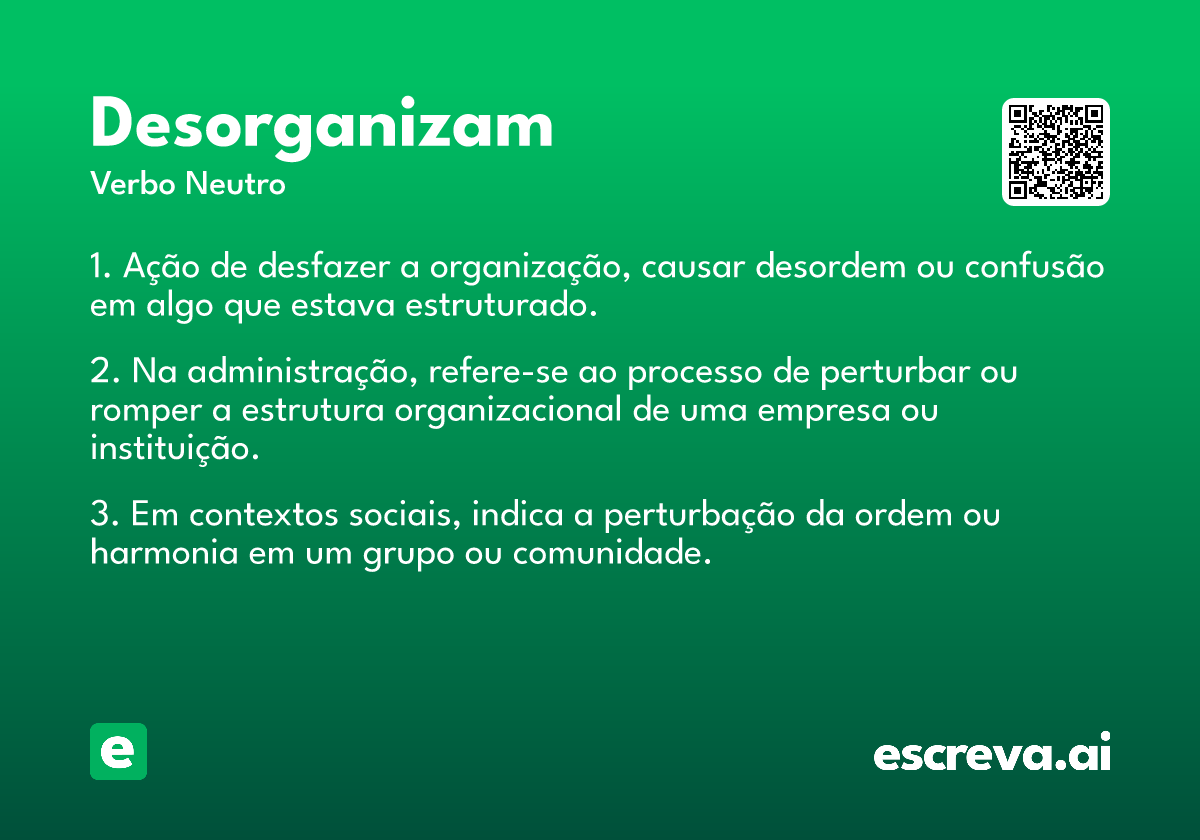 Desorganizam

Verbo Neutro

1. Ação de desfazer a organização, causar desordem ou confusão em algo que estava estruturado.

2. Na administração, refere-se ao processo de perturbar ou romper a estrutura organizacional de uma empresa ou instituição.

3. Em contextos sociais, indica a perturbação da ordem ou harmonia em um grupo ou comunidade.

e

escreva.ai